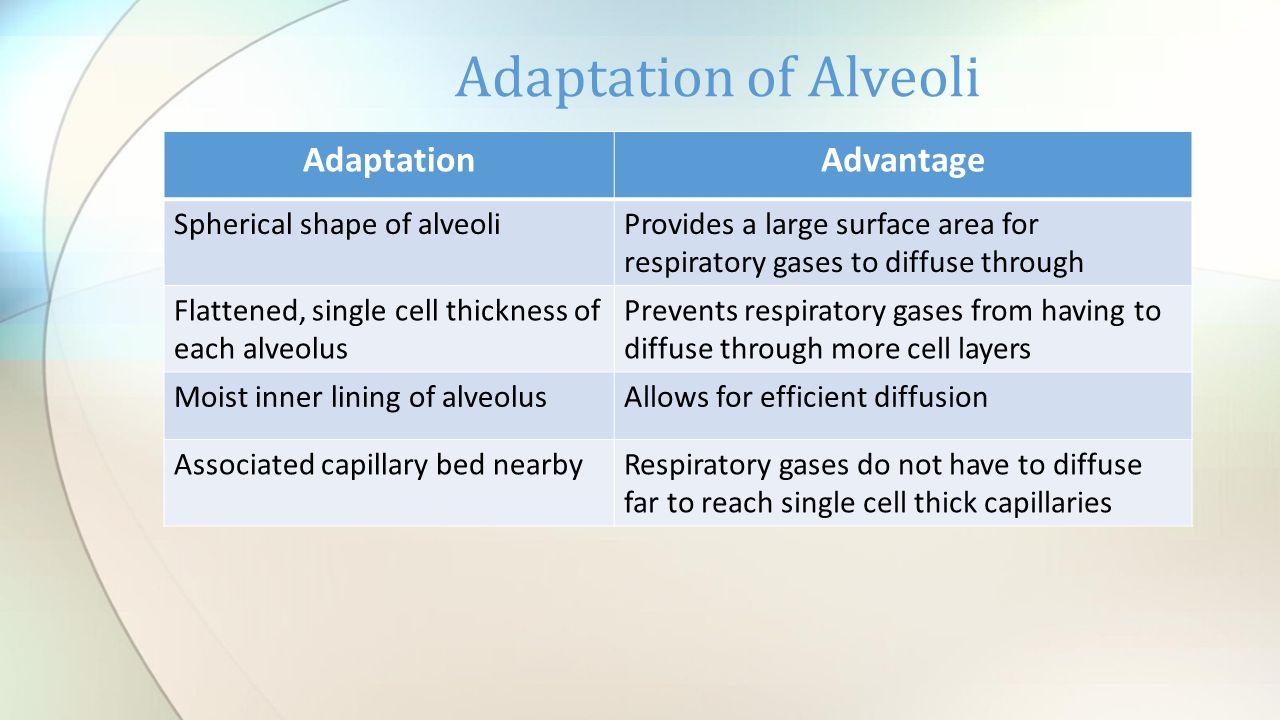 Adaptation of Alveoli

| Adaptation | Advantage |
|---|---|
| Spherical shape of alveoli | Provides a large surface area for respiratory gases to diffuse through |
| Flattened, single cell thickness of each alveolus | Prevents respiratory gases from having to diffuse through more cell layers |
| Moist inner lining of alveolus | Allows for efficient diffusion |
| Associated capillary bed nearby | Respiratory gases do not have to diffuse far to reach single cell thick capillaries |